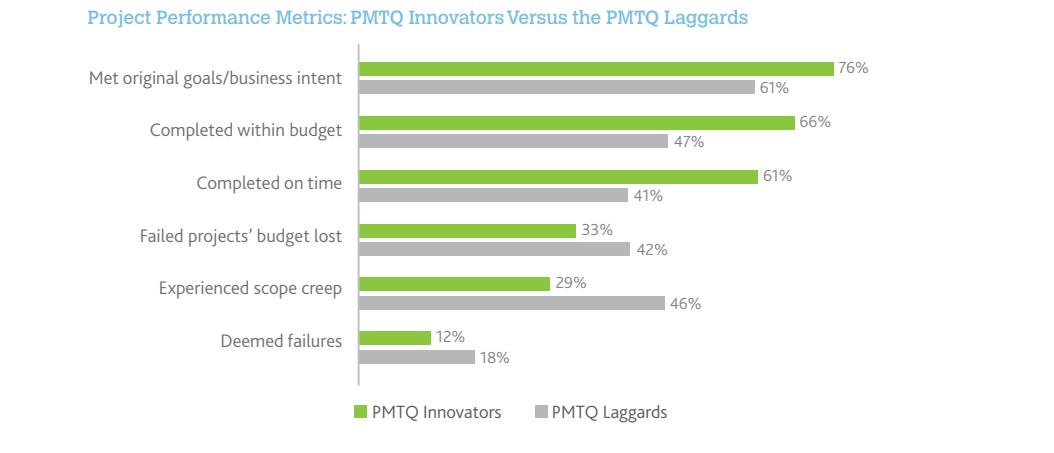 Project Performance Metrics: PMTQ Innovators Versus the PMTQ Laggards

Met original goals/business intent
76%
61%

Completed within budget
66%
47%

Completed on time
61%
41%

Failed projects' budget lost
33%
42%

Experienced scope creep
29%
46%

Deemed failures
12%
18%

PMTQ Innovators
PMTQ Laggards